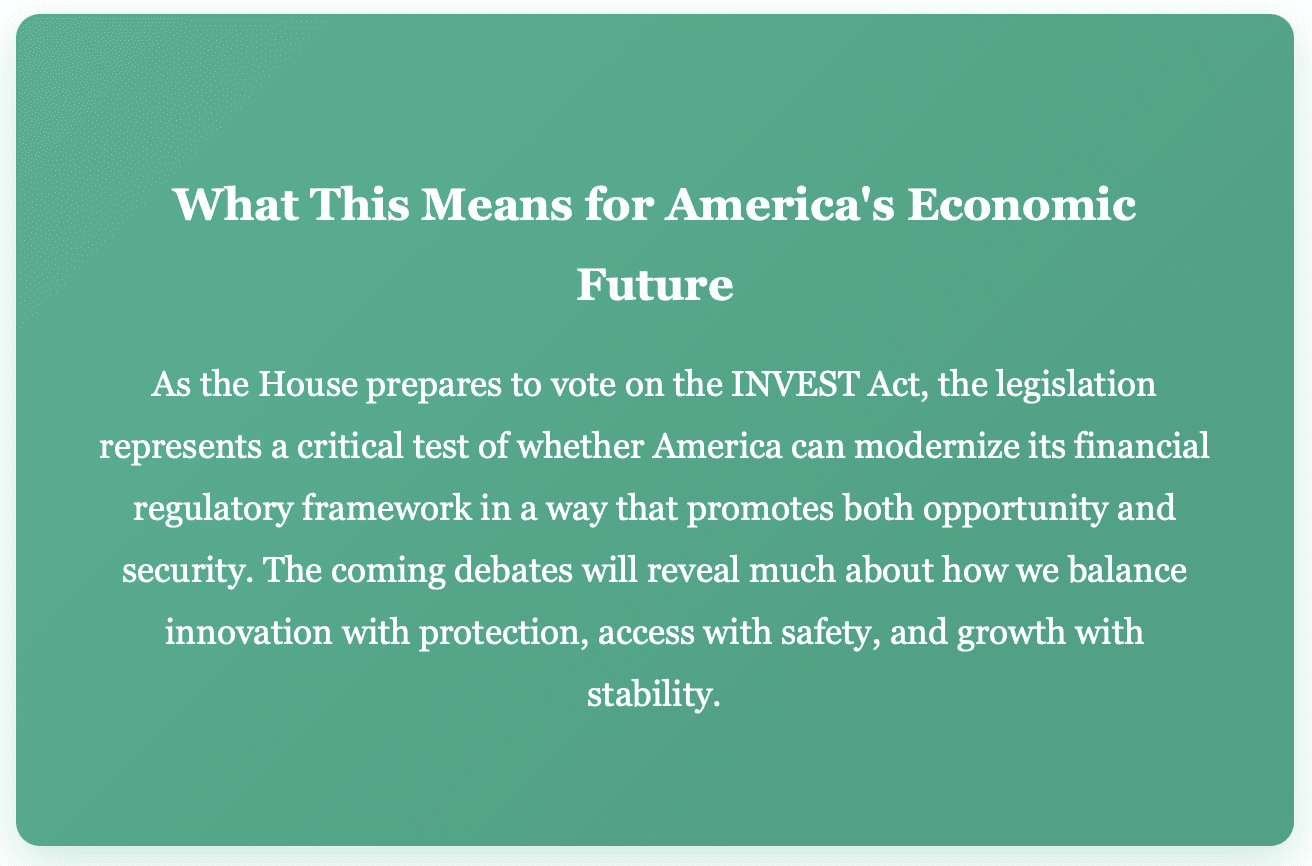 What This Means for America's Economic Future

As the House prepares to vote on the INVEST Act, the legislation represents a critical test of whether America can modernize its financial regulatory framework in a way that promotes both opportunity and security. The coming debates will reveal much about how we balance innovation with protection, access with safety, and growth with stability.